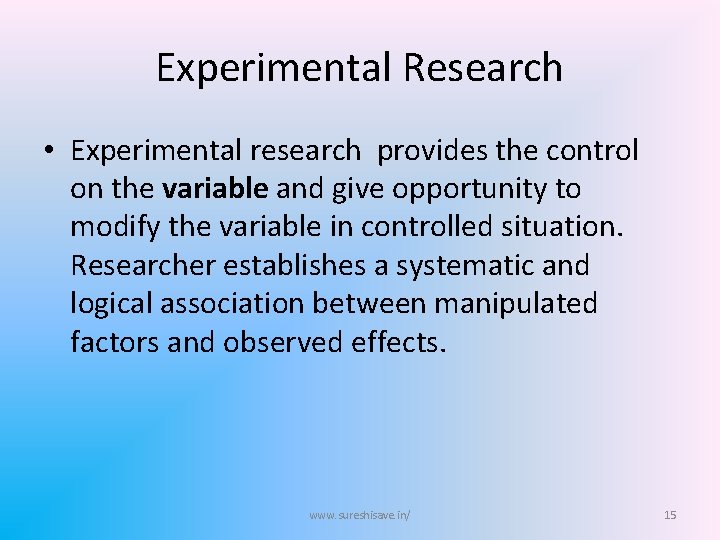 Experimental Research

• Experimental research  provides the control on the variable and give opportunity to modify the variable in controlled situation. Researcher establishes a systematic and logical association between manipulated factors and observed effects.

www.sureshisave.in/

15